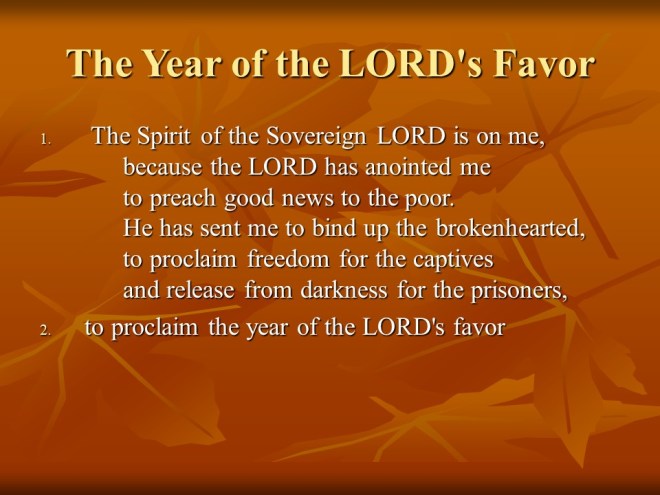 The Year of the LORD's Favor

1. The Spirit of the Sovereign LORD is on me,
because the LORD has anointed me
to preach good news to the poor.
He has sent me to bind up the brokenhearted,
to proclaim freedom for the captives
and release from darkness for the prisoners,

2. to proclaim the year of the LORD's favor